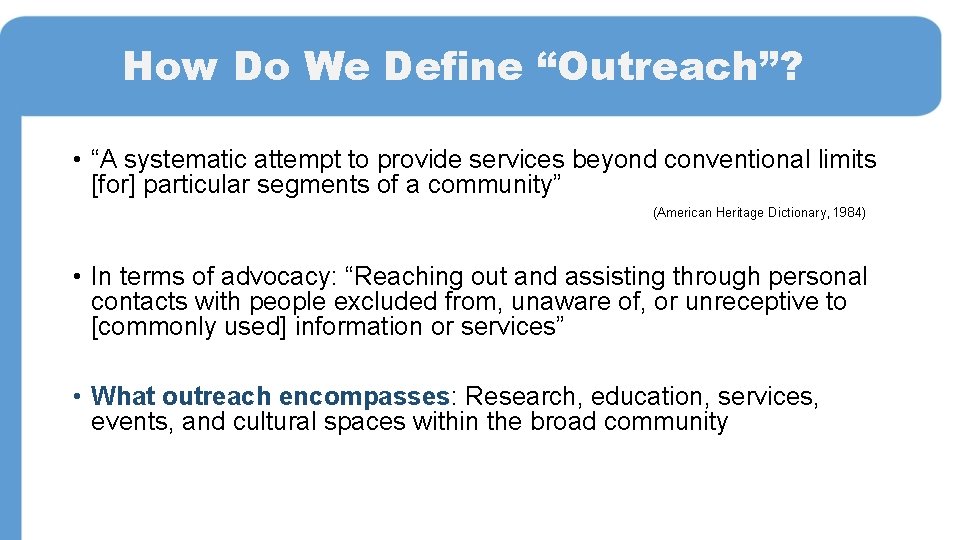 How Do We Define “Outreach”?

• “A systematic attempt to provide services beyond conventional limits [for] particular segments of a community”

(American Heritage Dictionary, 1984)

• In terms of advocacy: “Reaching out and assisting through personal contacts with people excluded from, unaware of, or unreceptive to [commonly used] information or services”

• What outreach encompasses: Research, education, services, events, and cultural spaces within the broad community